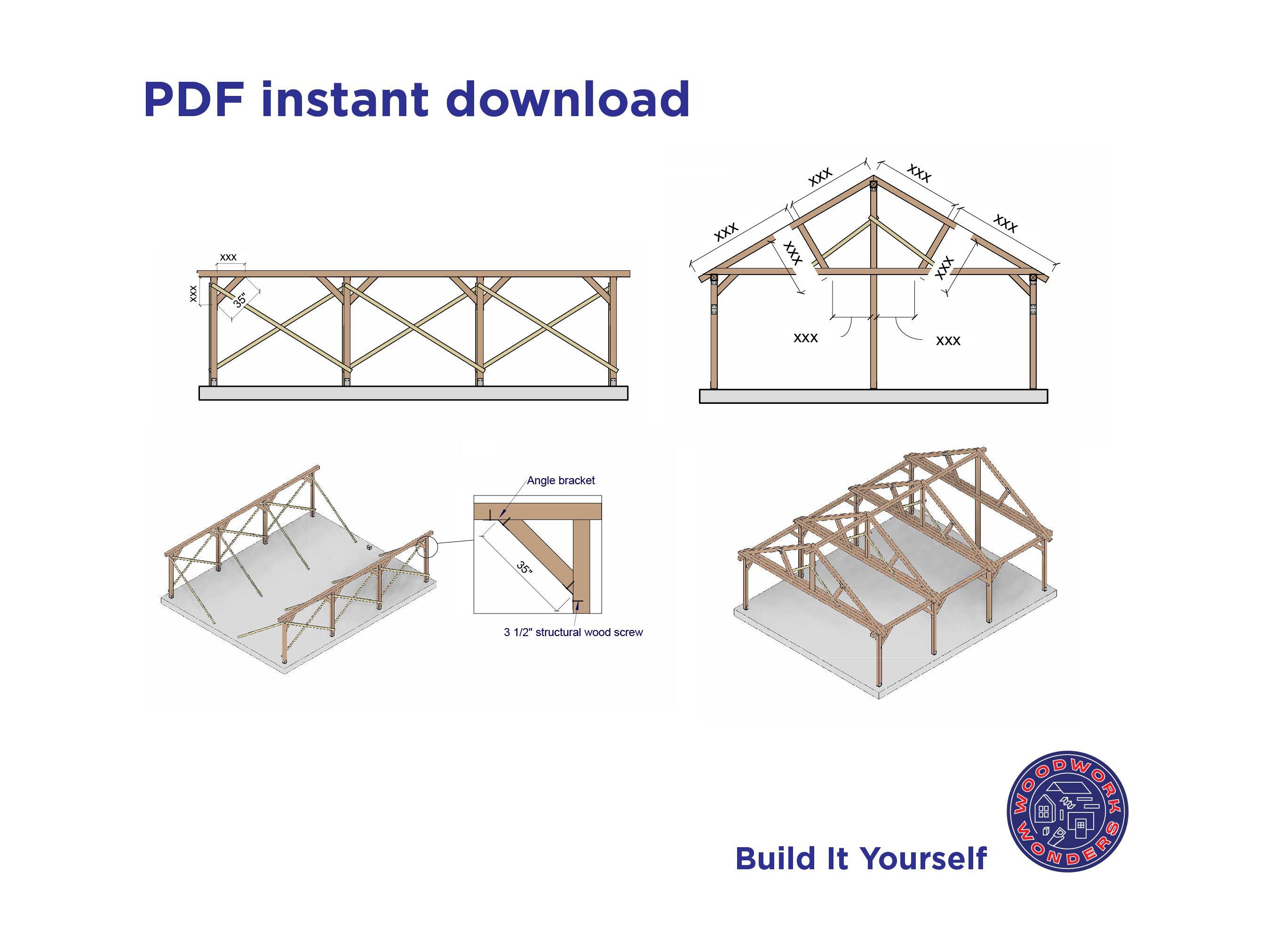 PDF instant download

xxx
xxx
35"

xxx
xxx
xxx
xxx
xxx
xxx
xxx
xxx

Angle bracket
35"
3 1/2" structural wood screw

Build It Yourself

WOODWORK WONDERS